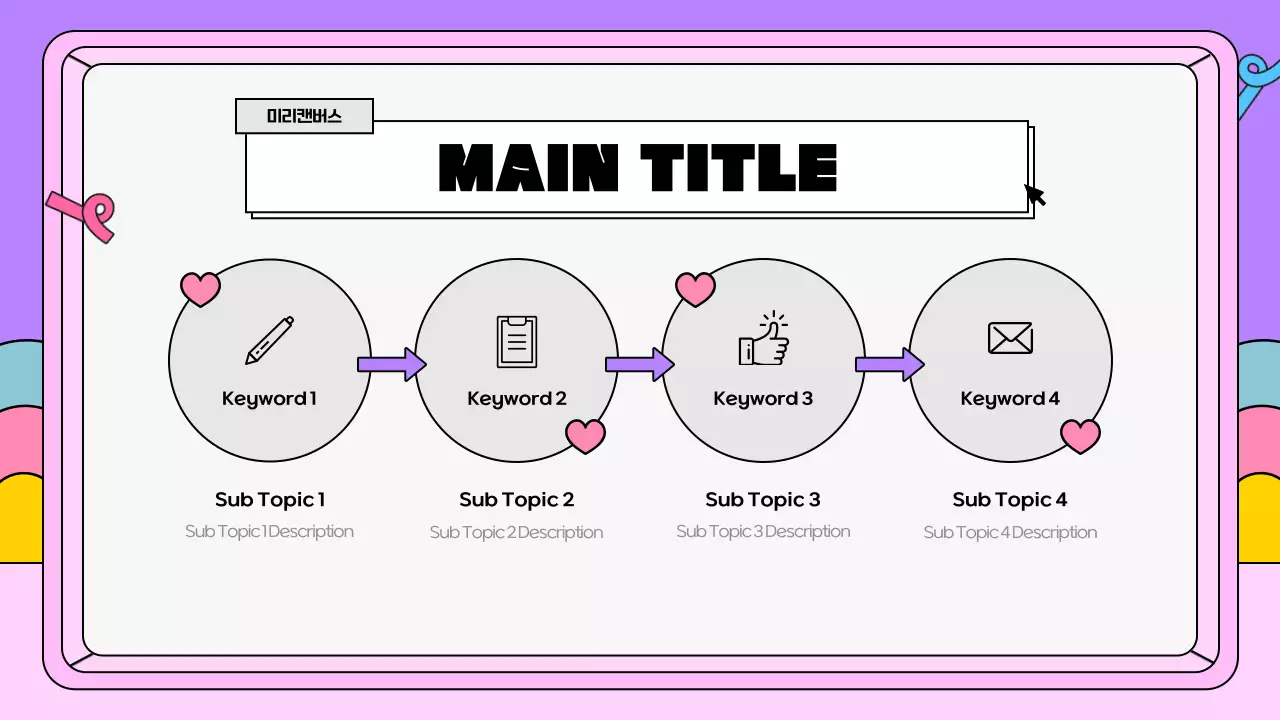 미리캔버스

MAIN TITLE

Keyword 1

Keyword 2

Keyword 3

Keyword 4

Sub Topic 1
Sub Topic 1 Description

Sub Topic 2
Sub Topic 2 Description

Sub Topic 3
Sub Topic 3 Description

Sub Topic 4
Sub Topic 4 Description